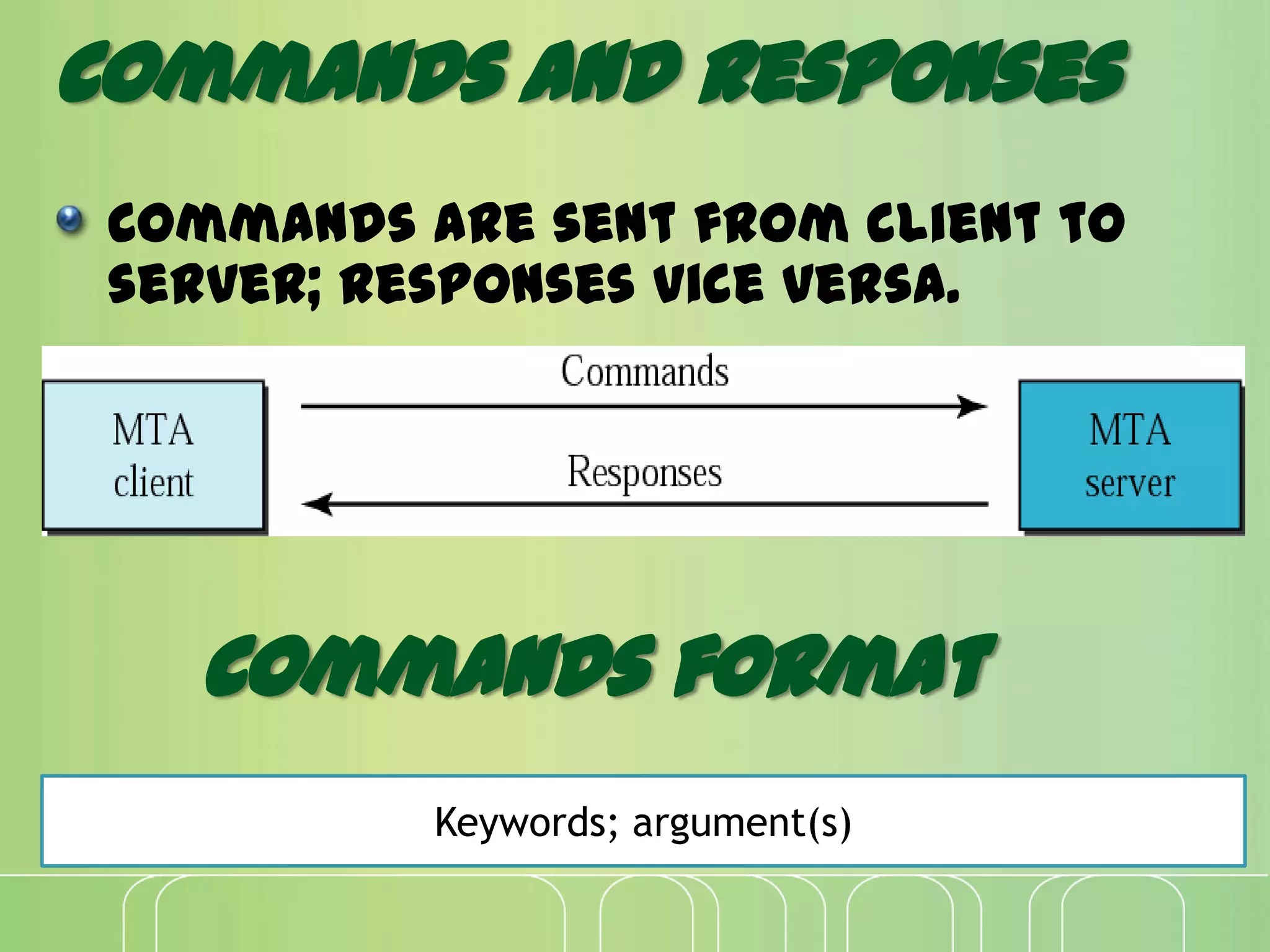 COMMANDS AND RESPONSES

COMMANDS ARE SENT FROM CLIENT TO SERVER; RESPONSES VICE VERSA.

MTA client

Commands

Responses

MTA server

COMMANDS FORMAT

Keywords; argument(s)